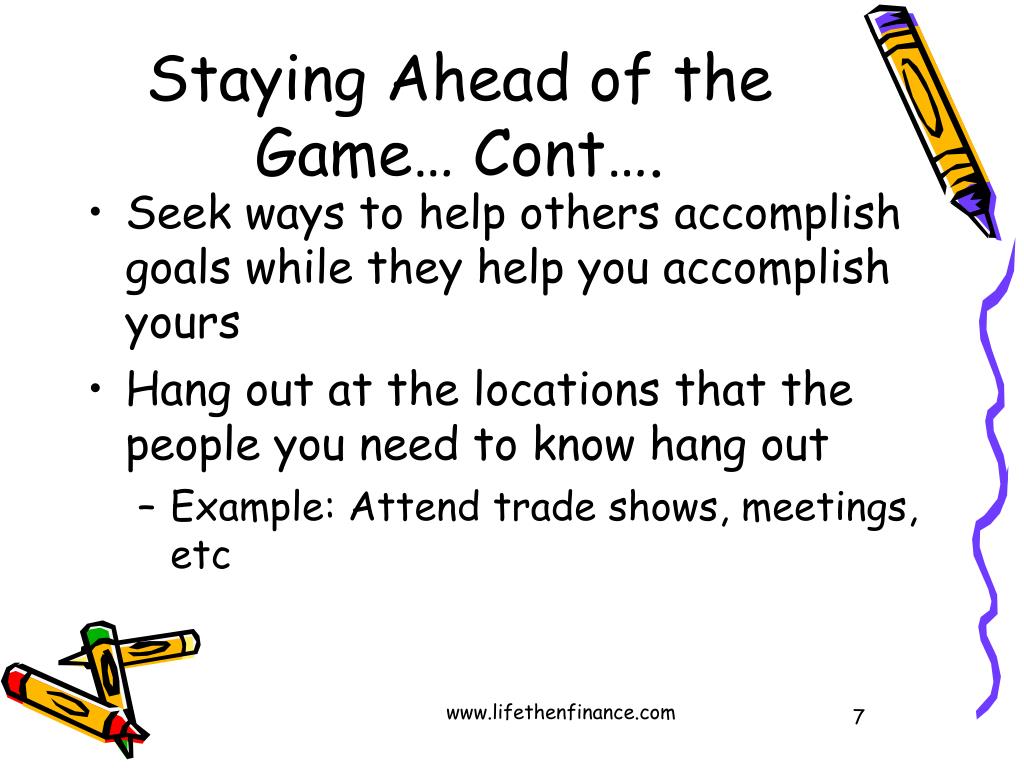 Staying Ahead of the Game… Cont….

• Seek ways to help others accomplish goals while they help you accomplish yours
• Hang out at the locations that the people you need to know hang out
– Example: Attend trade shows, meetings, etc

www.lifethenfinance.com

7